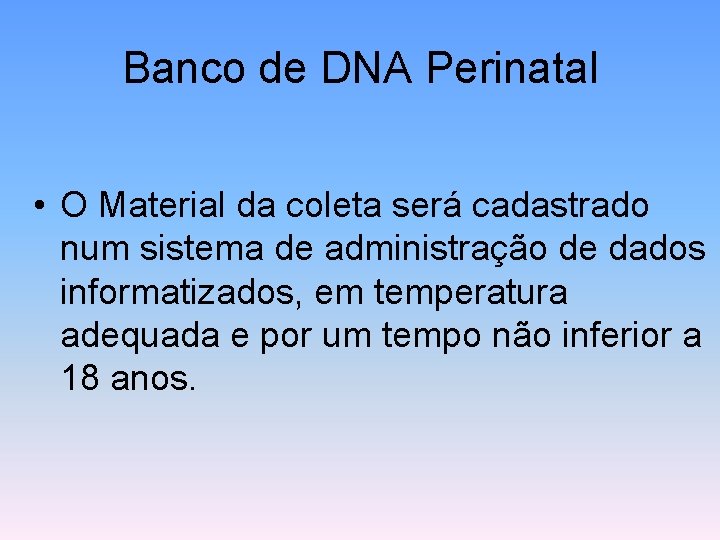 Banco de DNA Perinatal

• O Material da coleta será cadastrado num sistema de administração de dados informatizados, em temperatura adequada e por um tempo não inferior a 18 anos.